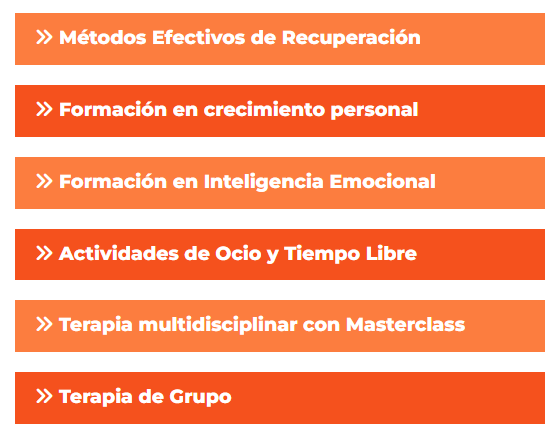 » Métodos Efectivos de Recuperación

» Formación en crecimiento personal

» Formación en Inteligencia Emocional

» Actividades de Ocio y Tiempo Libre

» Terapia multidisciplinar con Masterclass

» Terapia de Grupo